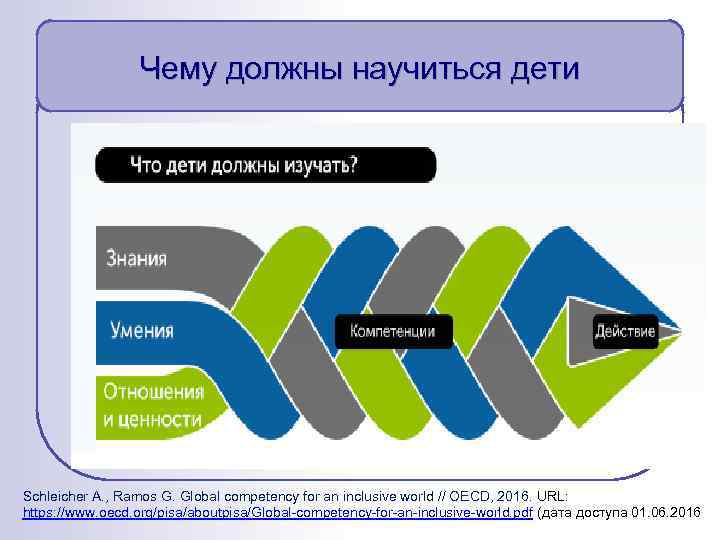 Чему должны научиться дети

Что дети должны изучать?

Знания

Умения

Отношения и ценности

Компетенции

Действие

Schleicher A., Ramos G. Global competency for an inclusive world // OECD, 2016. URL: https://www.oecd.org/pisa/aboutpisa/Global-competency-for-an-inclusive-world.pdf (дата доступа 01.06.2016